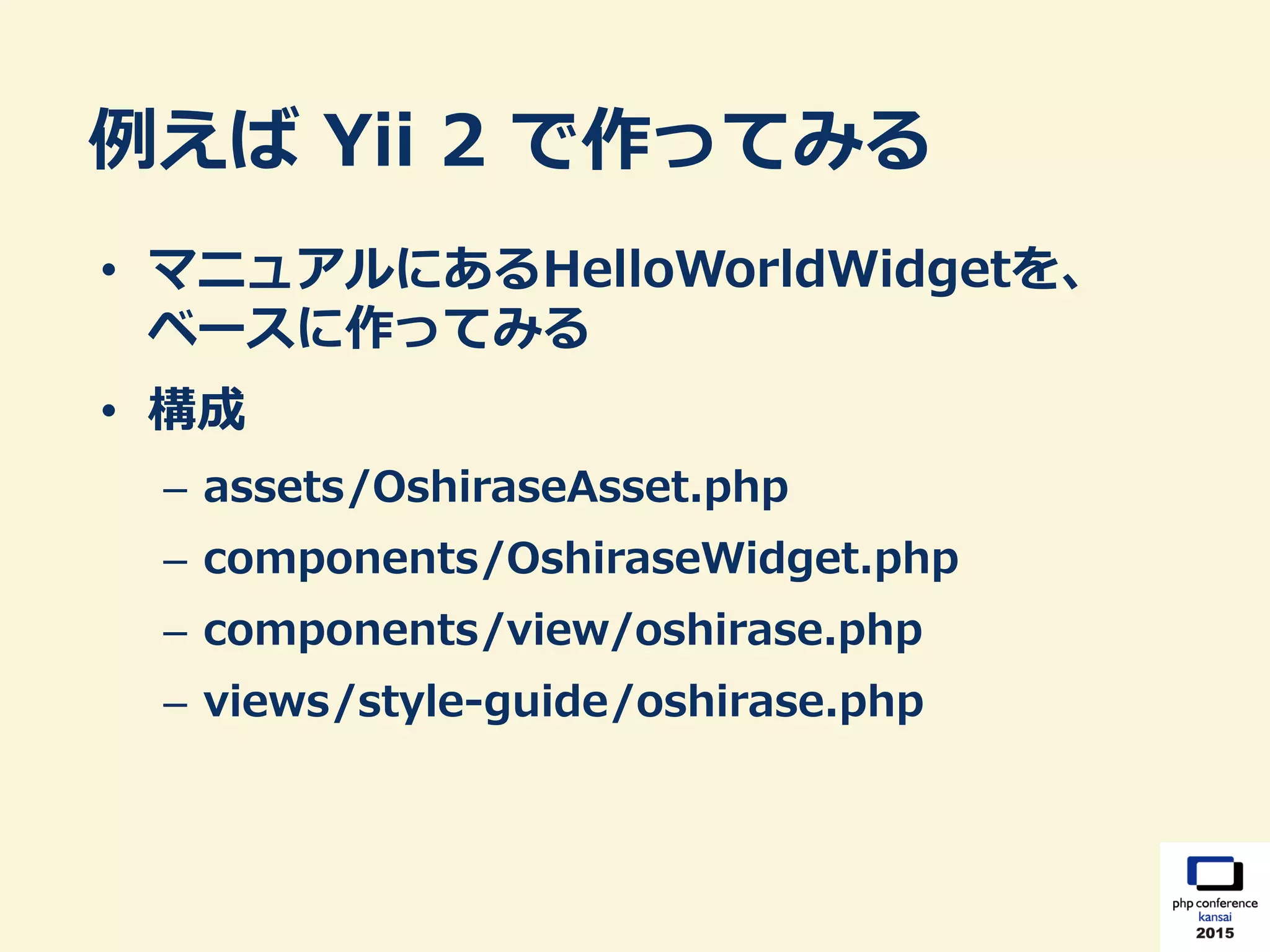 例えば Yii 2 で作ってみる

• マニュアルにあるHelloWorldWidgetを、ベースに作ってみる

• 構成
– assets/OshiraseAsset.php
– components/OshiraseWidget.php
– components/view/oshirase.php
– views/style-guide/oshirase.php

php conference
kansai
2015